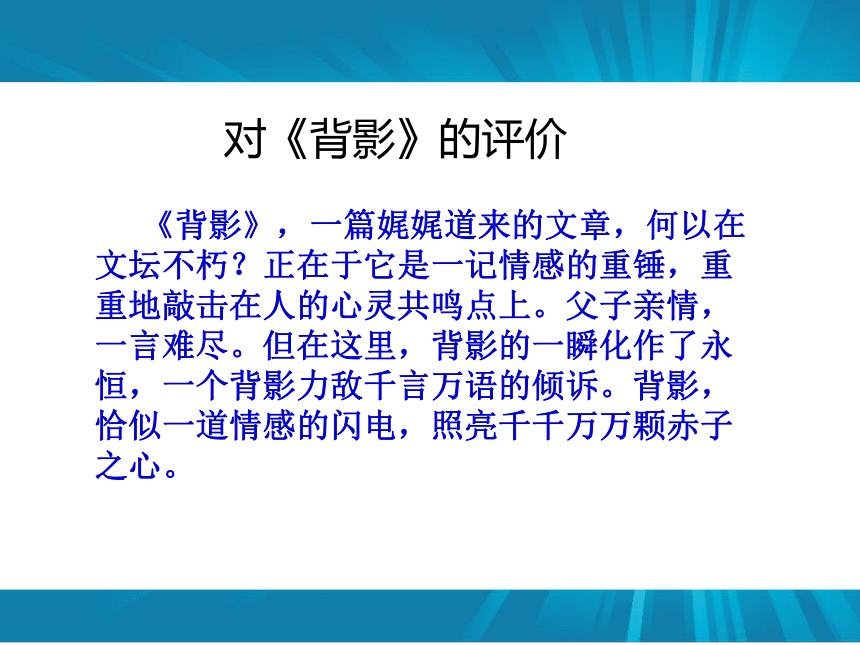 对《背影》的评价

《背影》，一篇娓娓道来的文章，何以在文坛不朽？正在于它是一记情感的重锤，重重地敲击在人的心灵共鸣点上。父子亲情，一言难尽。但在这里，背影的一瞬化作了永恒，一个背影力敌千言万语的倾诉。背影，恰似一道情感的闪电，照亮千千万万颗赤子之心。